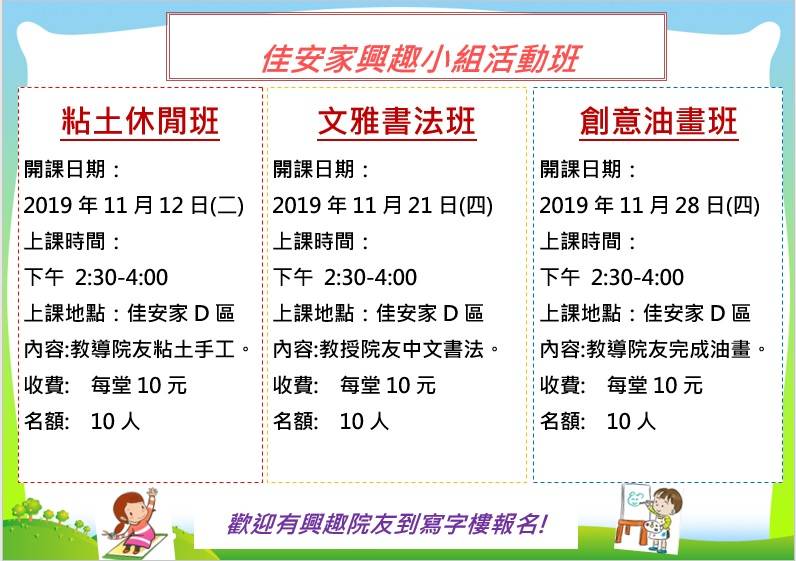 佳安家興趣小組活動班

粘土休閒班

開課日期：
2019 年 11 月 12 日(二)
上課時間：
下午 2:30-4:00
上課地點：佳安家 D 區
內容:教導院友粘土手工。
收費: 每堂 10 元
名額: 10 人

文雅書法班

開課日期：
2019 年 11 月 21 日(四)
上課時間：
下午 2:30-4:00
上課地點：佳安家 D 區
內容:教授院友中文書法。
收費: 每堂 10 元
名額: 10 人

創意油畫班

開課日期：
2019 年 11 月 28 日(四)
上課時間：
下午 2:30-4:00
上課地點：佳安家 D 區
內容:教導院友完成油畫。
收費: 每堂 10 元
名額: 10 人

歡迎有興趣院友到寫字樓報名!